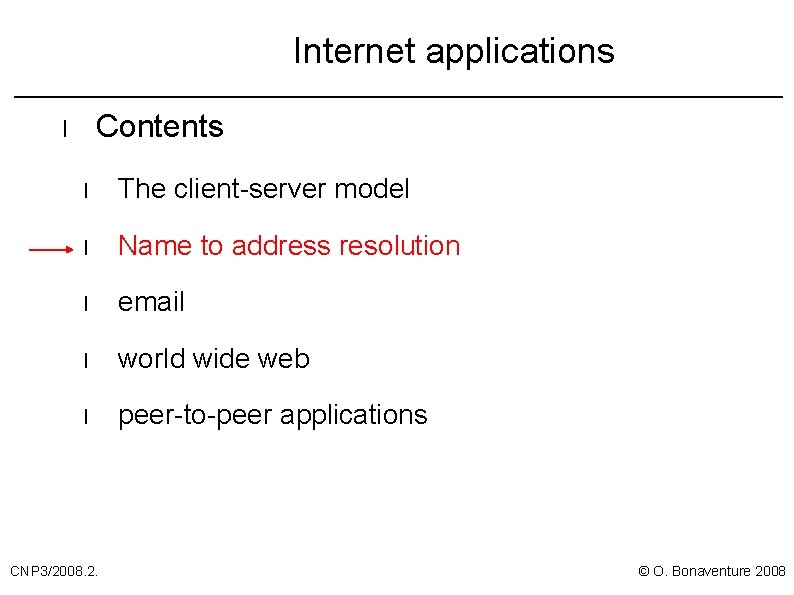 Internet applications

l Contents

l The client-server model

l Name to address resolution

l email

l world wide web

l peer-to-peer applications

CNP3/2008.2.

© O. Bonaventure 2008